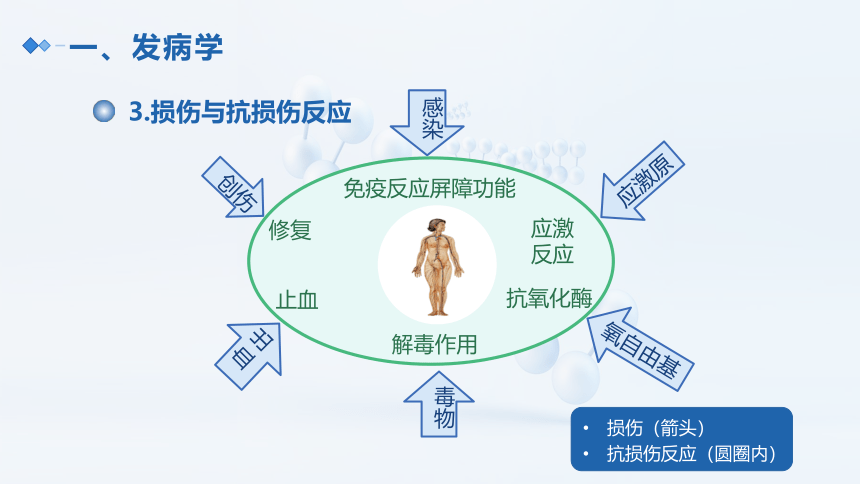 一、发病学

3.损伤与抗损伤反应

感染

创伤

应激原

免疫反应屏障功能

修复

应激反应

止血

抗氧化酶

解毒作用

出血

氧自由基

毒物

• 损伤（箭头）
• 抗损伤反应（圆圈内）